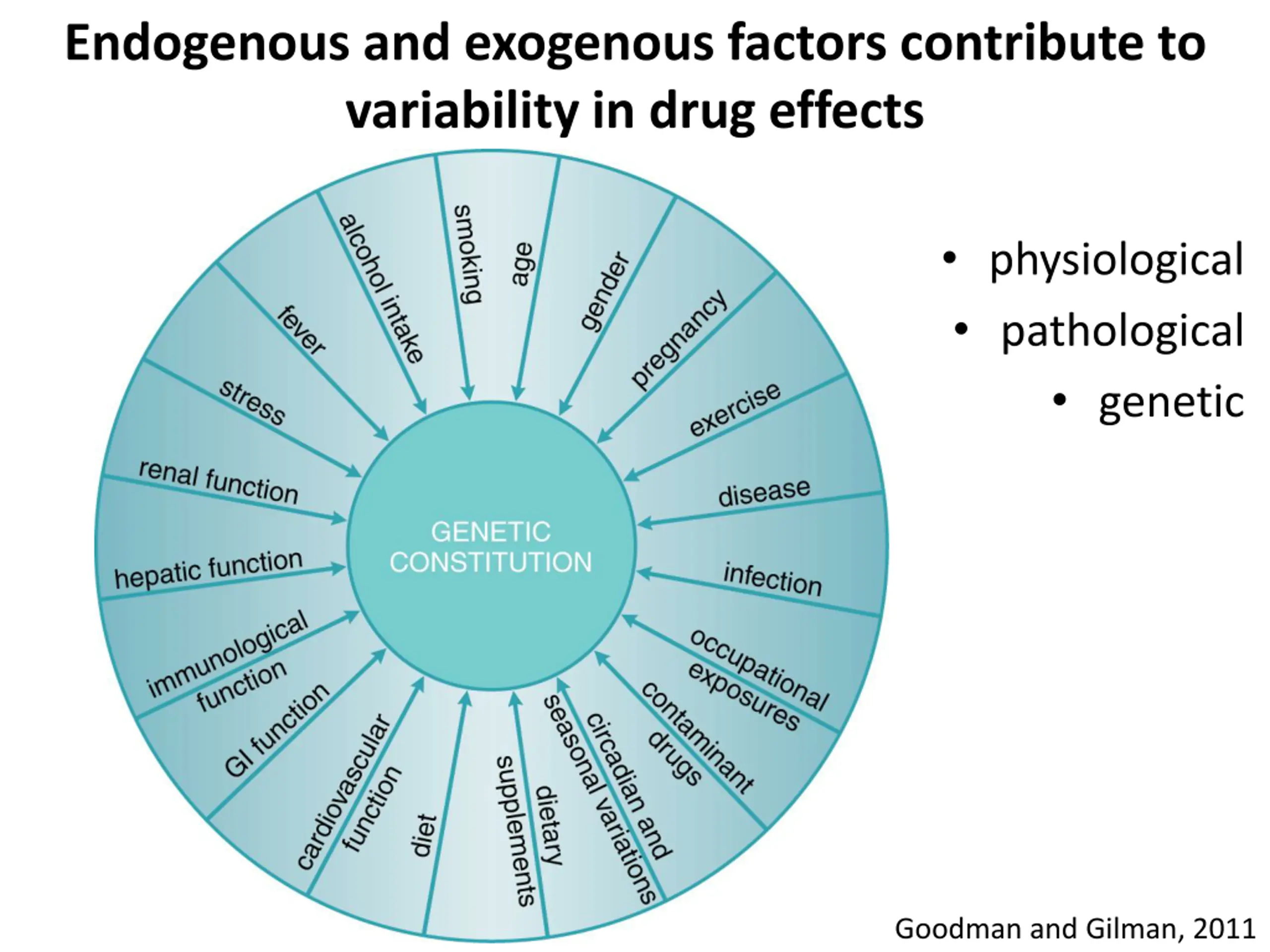 Endogenous and exogenous factors contribute to variability in drug effects

smoking
age
gender
pregnancy
exercise
disease
infection
occupational exposures
contaminant drugs
circadian and seasonal variations
dietary supplements
diet
cardiovascular function
GI function
immunological function
hepatic function
renal function
stress
fever
alcohol intake

GENETIC CONSTITUTION

• physiological
• pathological
• genetic

Goodman and Gilman, 2011